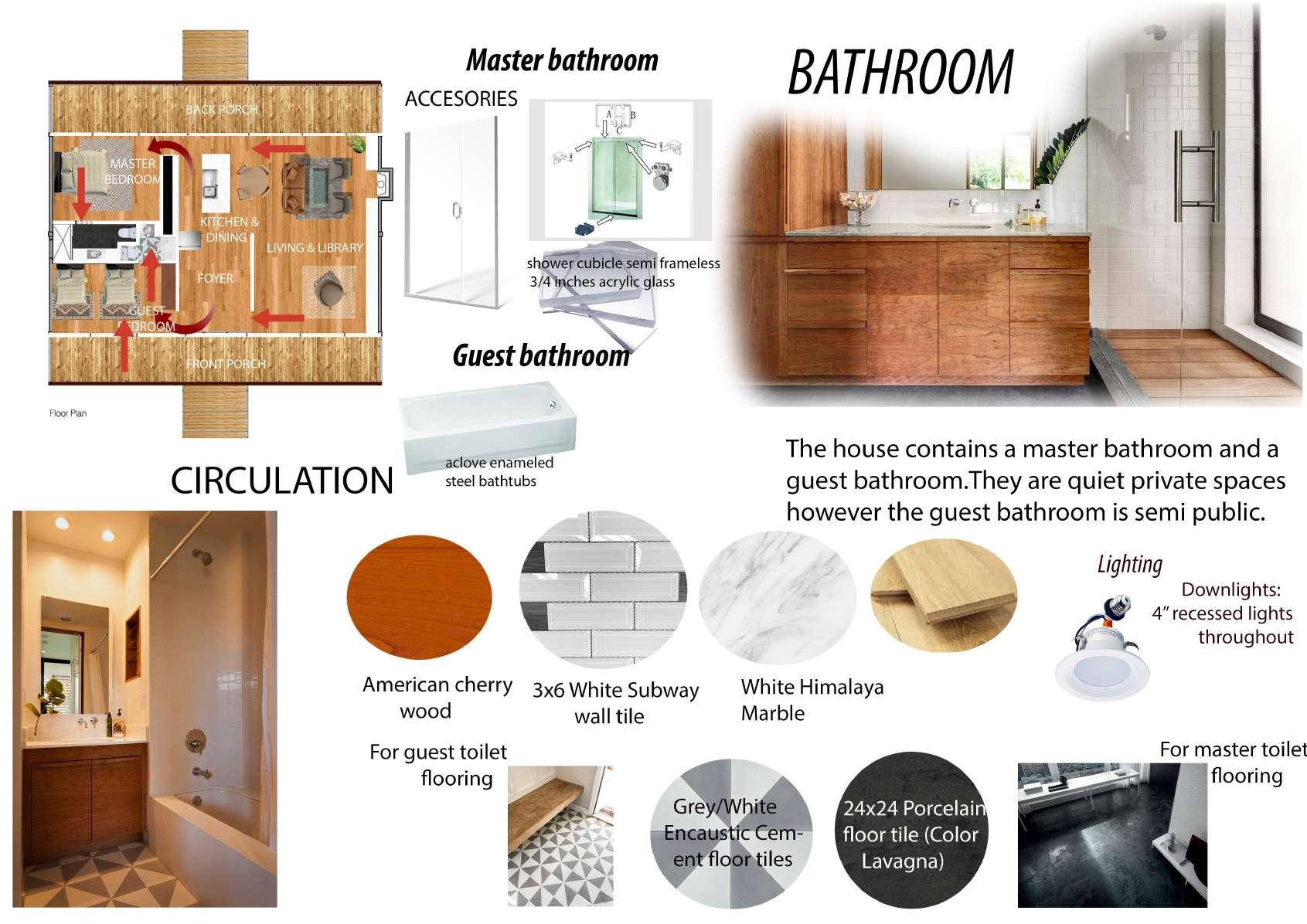 BACK PORCH

MASTER BEDROOM

KITCHEN & DINING

LIVING & LIBRARY

FOYER

GUEST DROOM

FRONT PORCH

Floor Plan

CIRCULATION

Master bathroom

ACCESORIES

A B C

shower cubicle semi frameless 3/4 inches acrylic glass

Guest bathroom

aclove enameled steel bathtubs

BATHROOM

The house contains a master bathroom and a guest bathroom.They are quiet private spaces however the guest bathroom is semi public.

American cherry wood

3x6 White Subway wall tile

White Himalaya Marble

Lighting

Downlights: 4" recessed lights throughout

For guest toilet flooring

Grey/White Encaustic Cement floor tiles

24x24 Porcelain floor tile (Color Lavagna)

For master toilet flooring